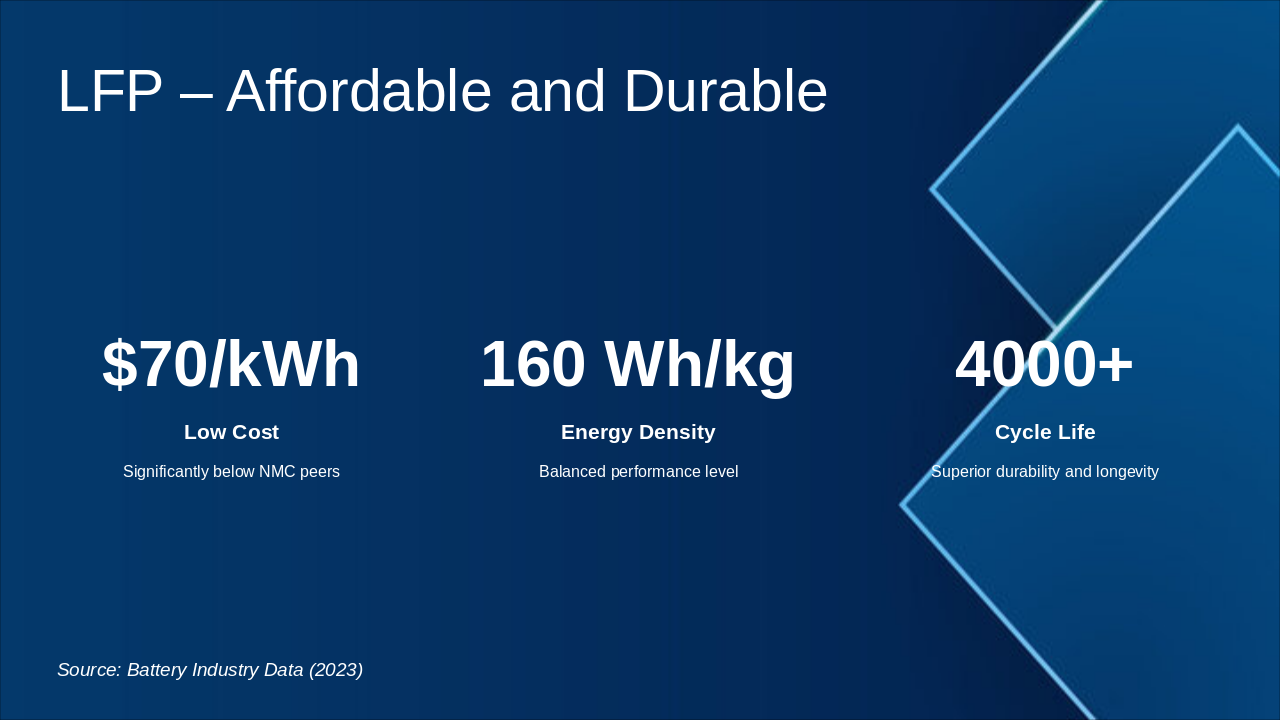 LFP – Affordable and Durable

\$70/kWh
Low Cost
Significantly below NMC peers

160 Wh/kg
Energy Density
Balanced performance level

4000+
Cycle Life
Superior durability and longevity

Source: Battery Industry Data (2023)